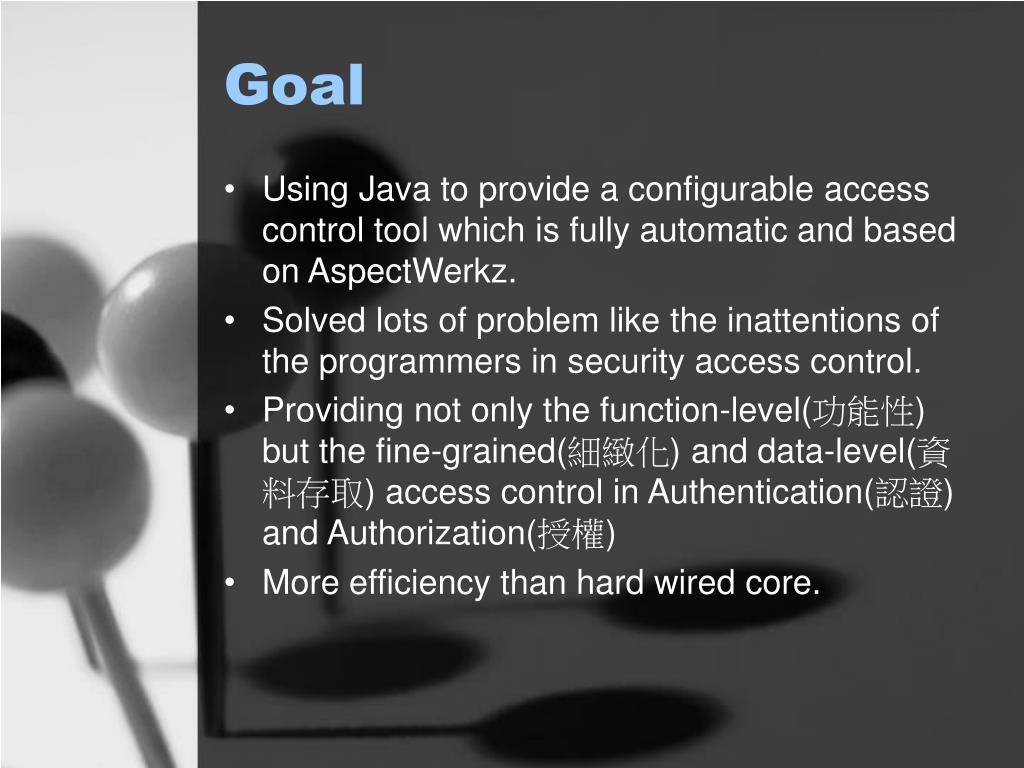 Goal

• Using Java to provide a configurable access control tool which is fully automatic and based on AspectWerkz.
• Solved lots of problem like the inattentions of the programmers in security access control.
• Providing not only the function-level(功能性) but the fine-grained(細緻化) and data-level(資料存取) access control in Authentication(認證) and Authorization(授權)
• More efficiency than hard wired core.